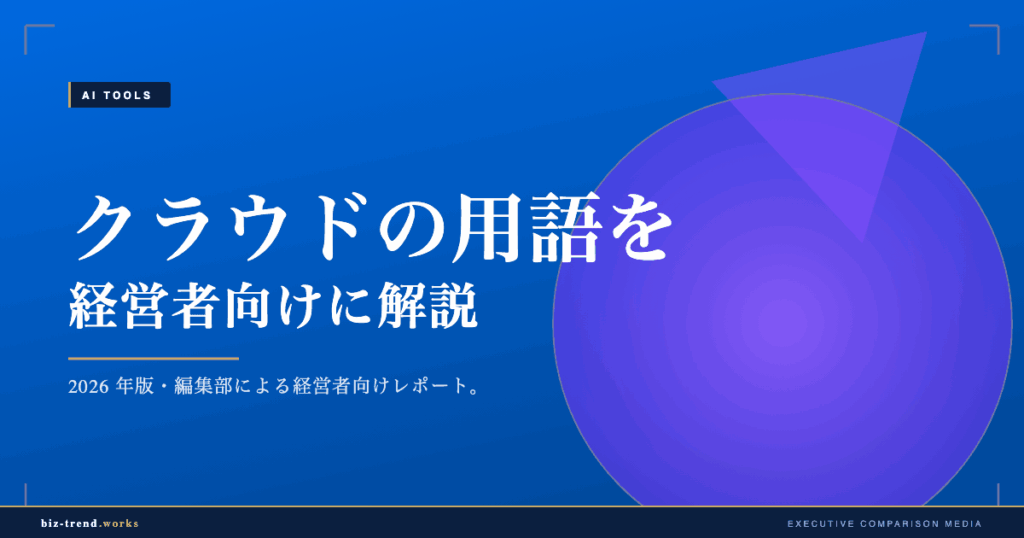 AI TOOLS

クラウドの用語を
経営者向けに解説

2026 年版・編集部による経営者向けレポート。

biz-trend.works

EXECUTIVE COMPARISON MEDIA